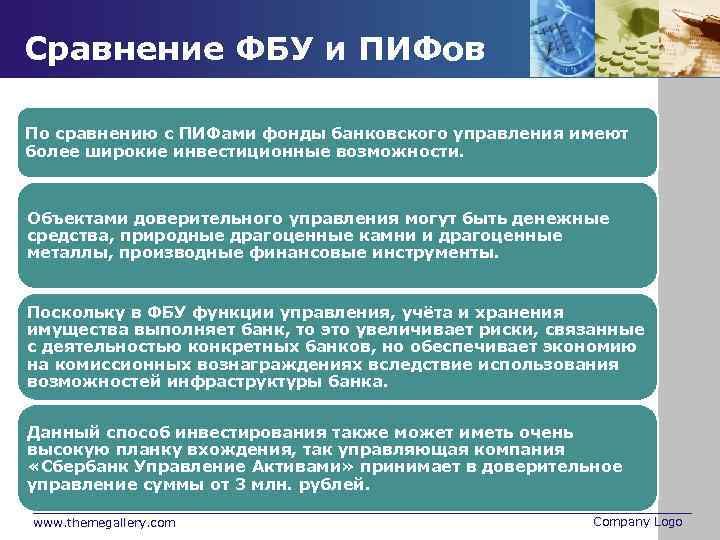 Сравнение ФБУ и ПИФов

По сравнению с ПИФами фонды банковского управления имеют более широкие инвестиционные возможности.

Объектами доверительного управления могут быть денежные средства, природные драгоценные камни и драгоценные металлы, производные финансовые инструменты.

Поскольку в ФБУ функции управления, учёта и хранения имущества выполняет банк, то это увеличивает риски, связанные с деятельностью конкретных банков, но обеспечивает экономию на комиссионных вознаграждениях вследствие использования возможностей инфраструктуры банка.

Данный способ инвестирования также может иметь очень высокую планку вхождения, так управляющая компания «Сбербанк Управление Активами» принимает в доверительное управление суммы от 3 млн. рублей.

www.themegallery.com

Company Logo